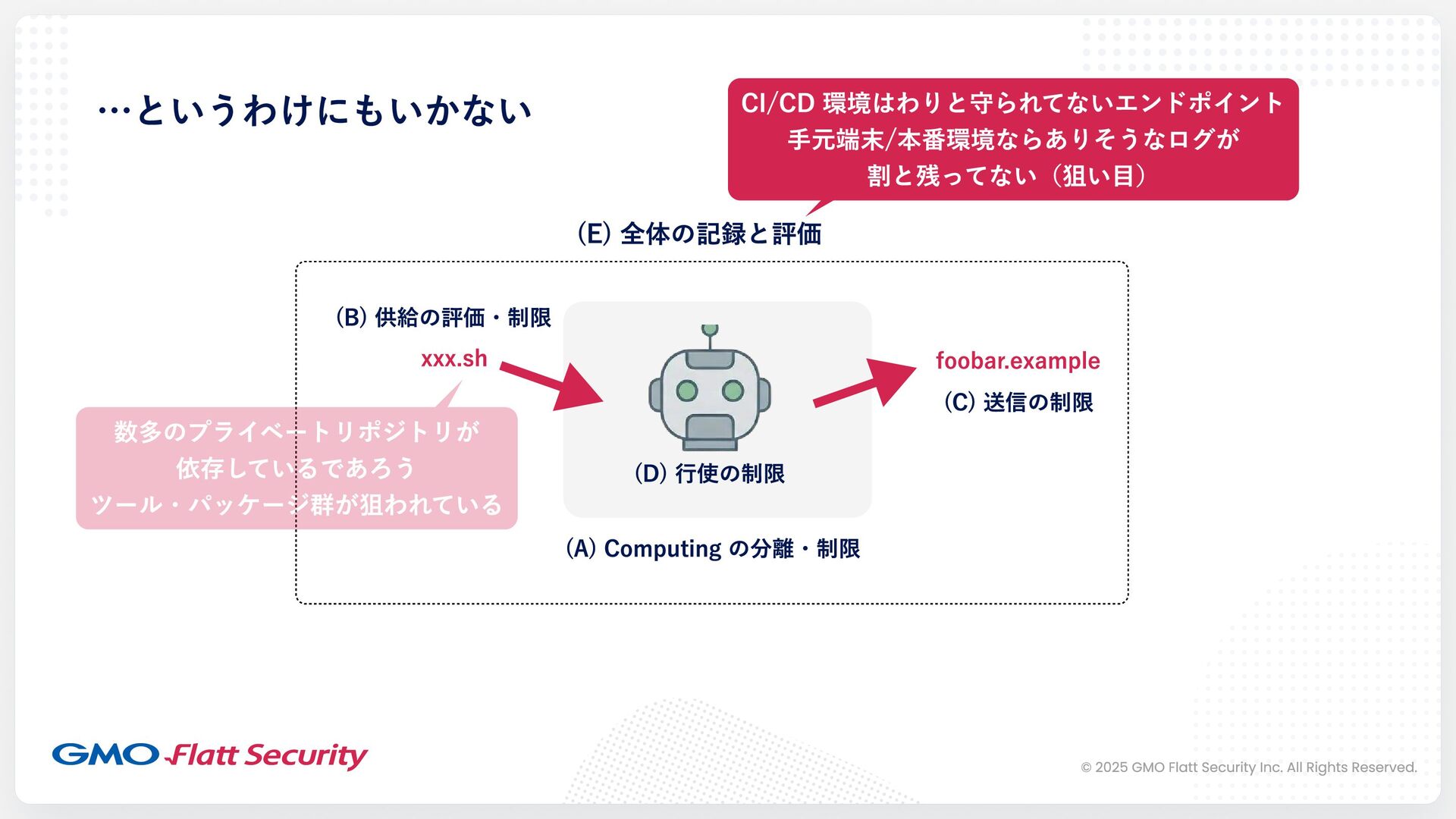 …というわけにもいかない

CI/CD 環境はわりと守られてないエンドポイント
手元端末/本番環境ならありそうなログが
割と残ってない（狙い目）

(E) 全体の記録と評価

(B) 供給の評価・制限

xxx.sh

数多のプライベートリポジトリが
依存しているであろう
ツール・パッケージ群が狙われている

(D) 行使の制限

foobar.example

(C) 送信の制限

(A) Computing の分離・制限

GMO Flatt Security

© 2025 GMO Flatt Security Inc. All Rights Reserved.